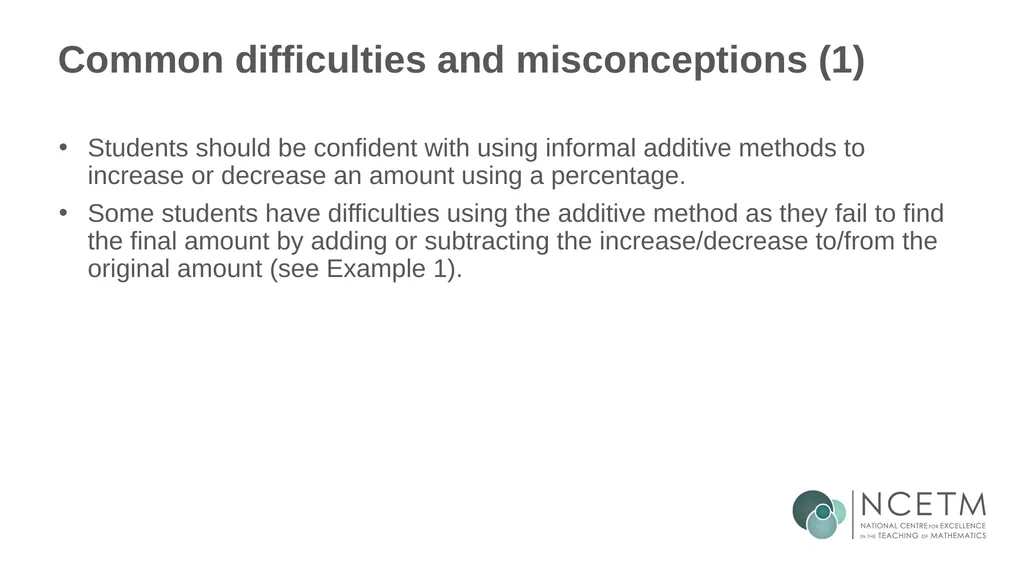 Common difficulties and misconceptions (1)

• Students should be confident with using informal additive methods to increase or decrease an amount using a percentage.

• Some students have difficulties using the additive method as they fail to find the final amount by adding or subtracting the increase/decrease to/from the original amount (see Example 1).

NCETM
NATIONAL CENTRE FOR EXCELLENCE IN THE TEACHING OF MATHEMATICS